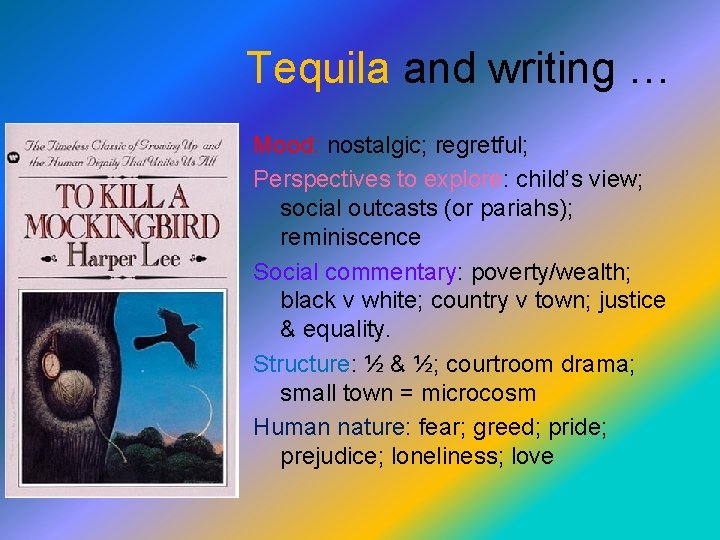 Tequila and writing …

The Timeless Classic of Growing Up and the Human Dignity That Unites Us All

TO KILL A MOCKINGBIRD

Harper Lee

Mood: nostalgic; regretful;

Perspectives to explore: child's view; social outcasts (or pariahs); reminiscence

Social commentary: poverty/wealth; black v white; country v town; justice & equality.

Structure: ½ & ½; courtroom drama; small town = microcosm

Human nature: fear; greed; pride; prejudice; loneliness; love